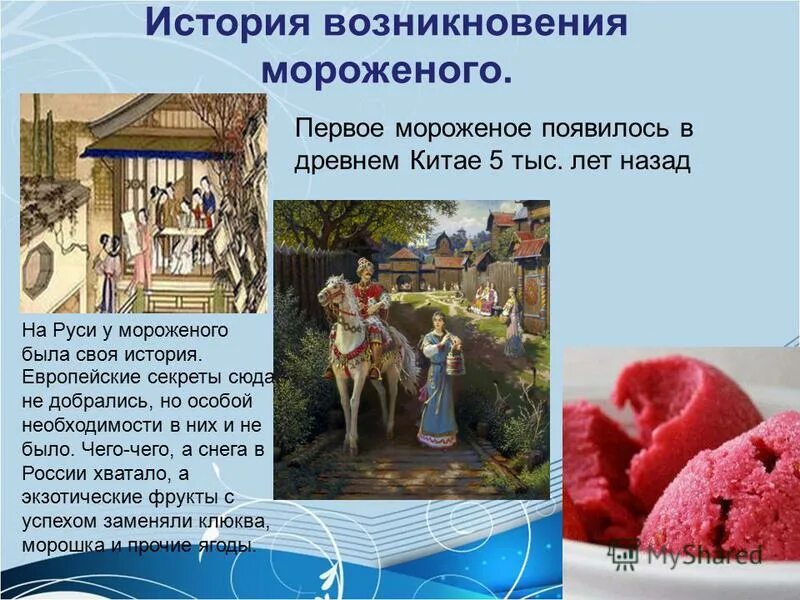 История возникновения мороженого.

Первое мороженое появилось в древнем Китае 5 тыс. лет назад

На Руси у мороженого была своя история. Европейские секреты сюда не добрались, но особой необходимости в них и не было. Чего-чего, а снега в России хватало, а экзотические фрукты с успехом заменяли клюква, морошка и прочие ягоды.

MyShared